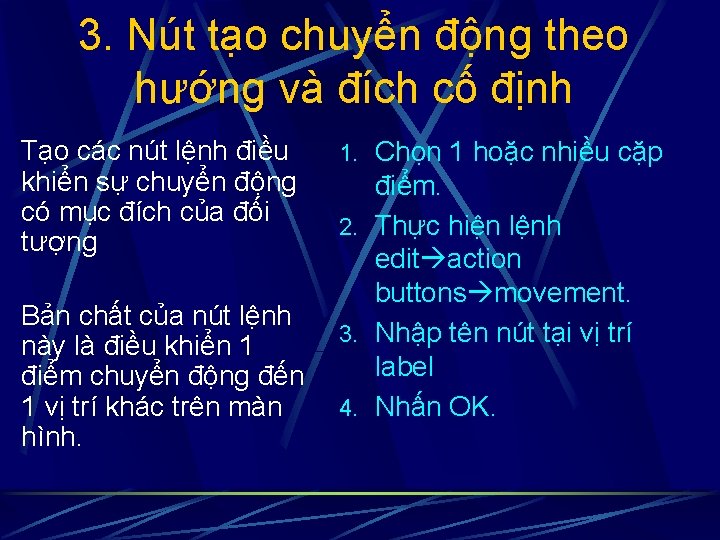 3. Nút tạo chuyển động theo hướng và đích cố định

Tạo các nút lệnh điều khiển sự chuyển động có mục đích của đối tượng

Bản chất của nút lệnh này là điều khiển 1 điểm chuyển động đến 1 vị trí khác trên màn hình.

1. Chọn 1 hoặc nhiều cặp điểm.
2. Thực hiện lệnh edit→action buttons→movement.
3. Nhập tên nút tại vị trí label
4. Nhấn OK.